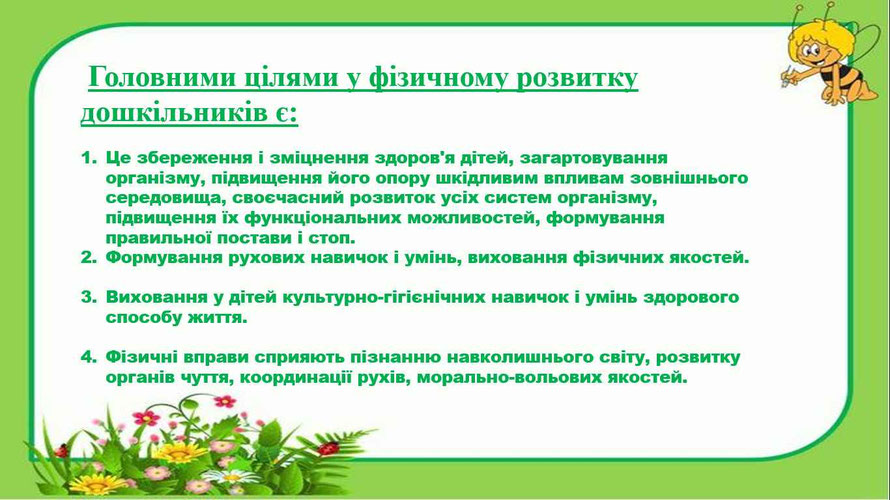 Головними цілями у фізичному розвитку дошкільників є:

1. Це збереження і зміцнення здоров'я дітей, загартовування організму, підвищення його опору шкідливим впливам зовнішнього середовища, своєчасний розвиток усіх систем організму, підвищення їх функціональних можливостей, формування правильної постави і стоп.
2. Формування рухових навичок і умінь, виховання фізичних якостей.

3. Виховання у дітей культурно-гігієнічних навичок і умінь здорового способу життя.

4. Фізичні вправи сприяють пізнанню навколишнього світу, розвитку органів чуття, координації рухів, морально-вольових якостей.